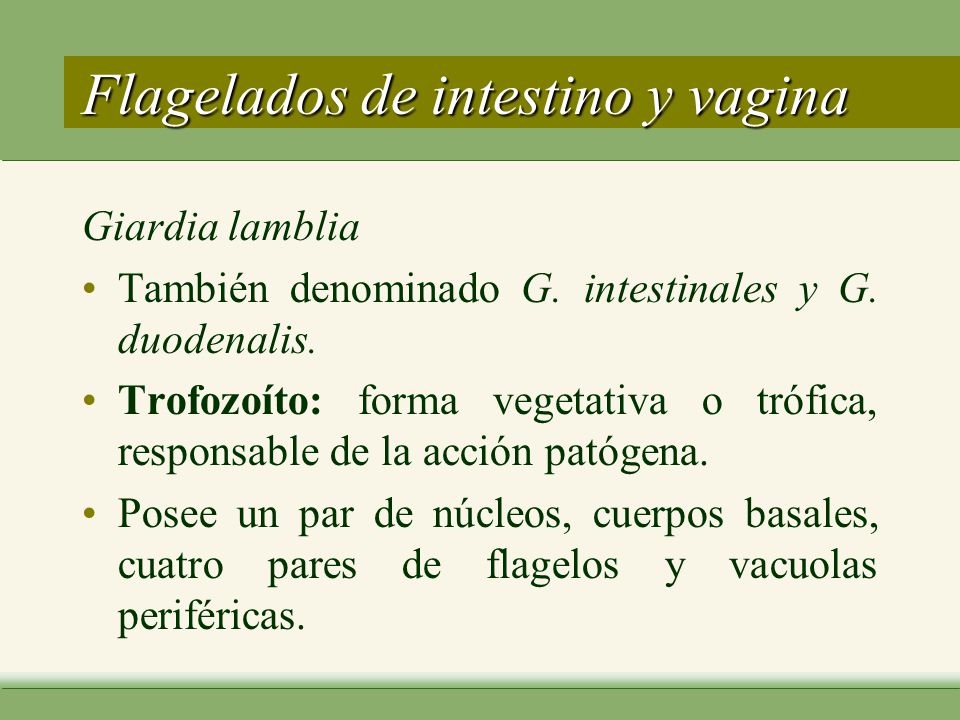 Flagelados de intestino y vagina

Giardia lamblia

• También denominado G. intestinales y G. duodenalis.

• Trofozoíto: forma vegetativa o trófica, responsable de la acción patógena.

• Posee un par de núcleos, cuerpos basales, cuatro pares de flagelos y vacuolas periféricas.